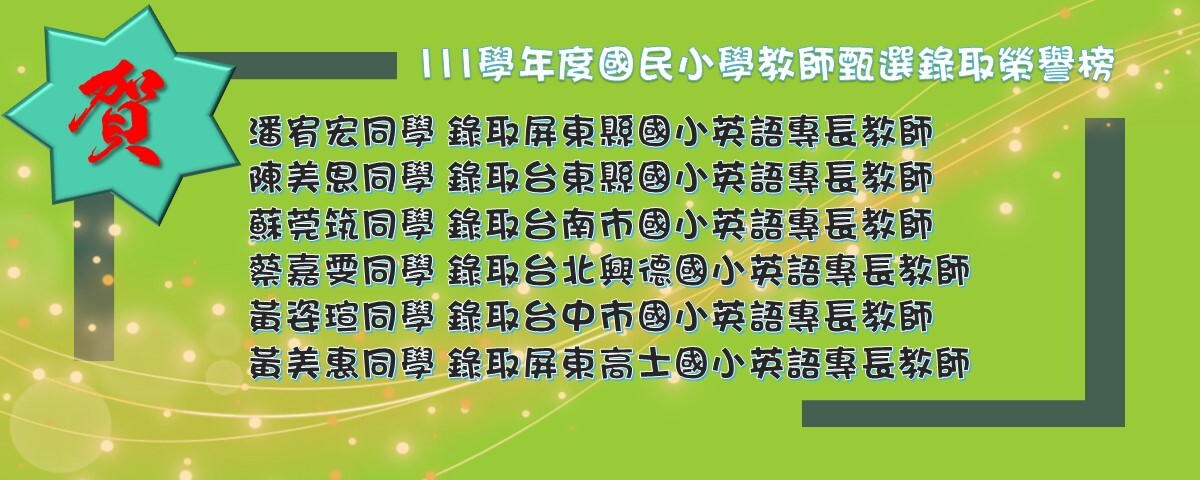 賀

111學年度國民小學教師甄選錄取榮譽榜

潘宥宏同學 錄取屏東縣國小英語專長教師
陳美恩同學 錄取台東縣國小英語專長教師
蘇莞筑同學 錄取台南市國小英語專長教師
蔡嘉雯同學 錄取台北興德國小英語專長教師
黃姿瑄同學 錄取台中市國小英語專長教師
黃美惠同學 錄取屏東高士國小英語專長教師